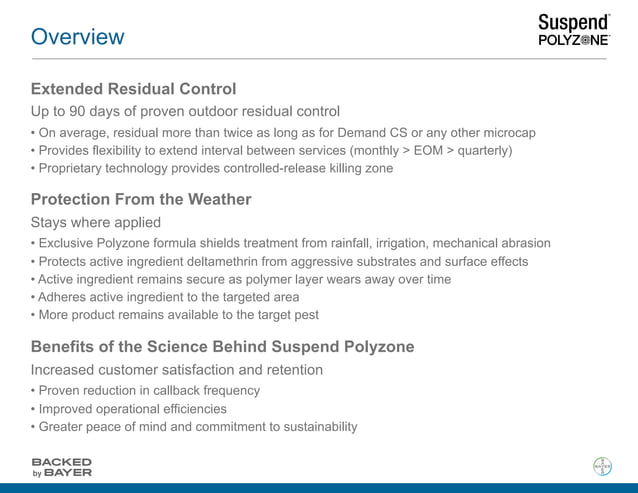 Overview

Suspend®
POLYZONE™

Extended Residual Control

Up to 90 days of proven outdoor residual control

• On average, residual more than twice as long as for Demand CS or any other microcap
• Provides flexibility to extend interval between services (monthly > EOM > quarterly)
• Proprietary technology provides controlled-release killing zone

Protection From the Weather

Stays where applied

• Exclusive Polyzone formula shields treatment from rainfall, irrigation, mechanical abrasion
• Protects active ingredient deltamethrin from aggressive substrates and surface effects
• Active ingredient remains secure as polymer layer wears away over time
• Adheres active ingredient to the targeted area
• More product remains available to the target pest

Benefits of the Science Behind Suspend Polyzone

Increased customer satisfaction and retention

• Proven reduction in callback frequency
• Improved operational efficiencies
• Greater peace of mind and commitment to sustainability

BACKED
by BAYER

BAYER